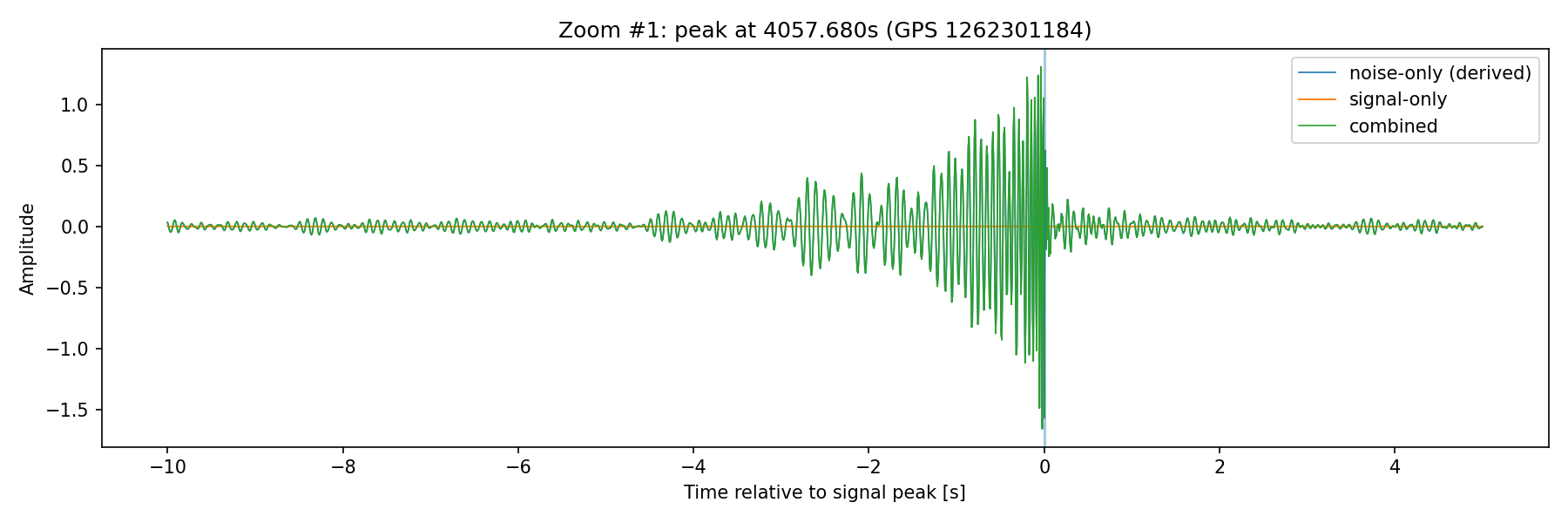 Zoom #1: peak at 4057.680s (GPS 1262301184)

noise-only (derived)
signal-only
combined

Amplitude

1.0
0.5
0.0
−0.5
−1.0
−1.5

−10
−8
−6
−4
−2
0
2
4

Time relative to signal peak [s]